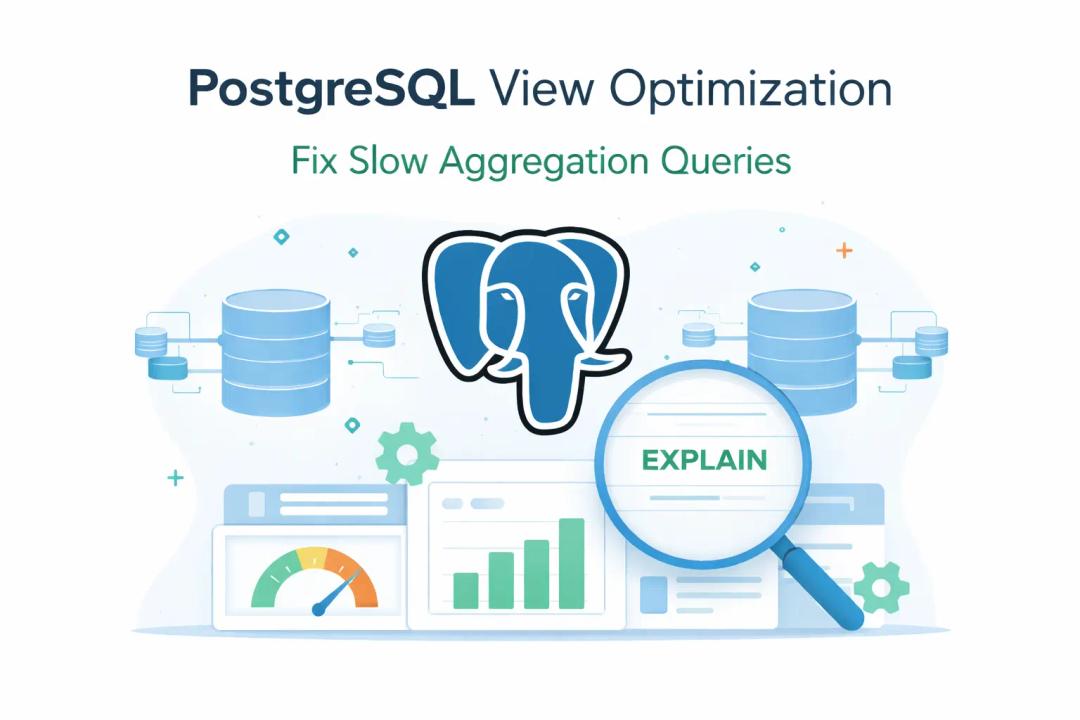 PostgreSQL View Optimization

Fix Slow Aggregation Queries

EXPLAIN